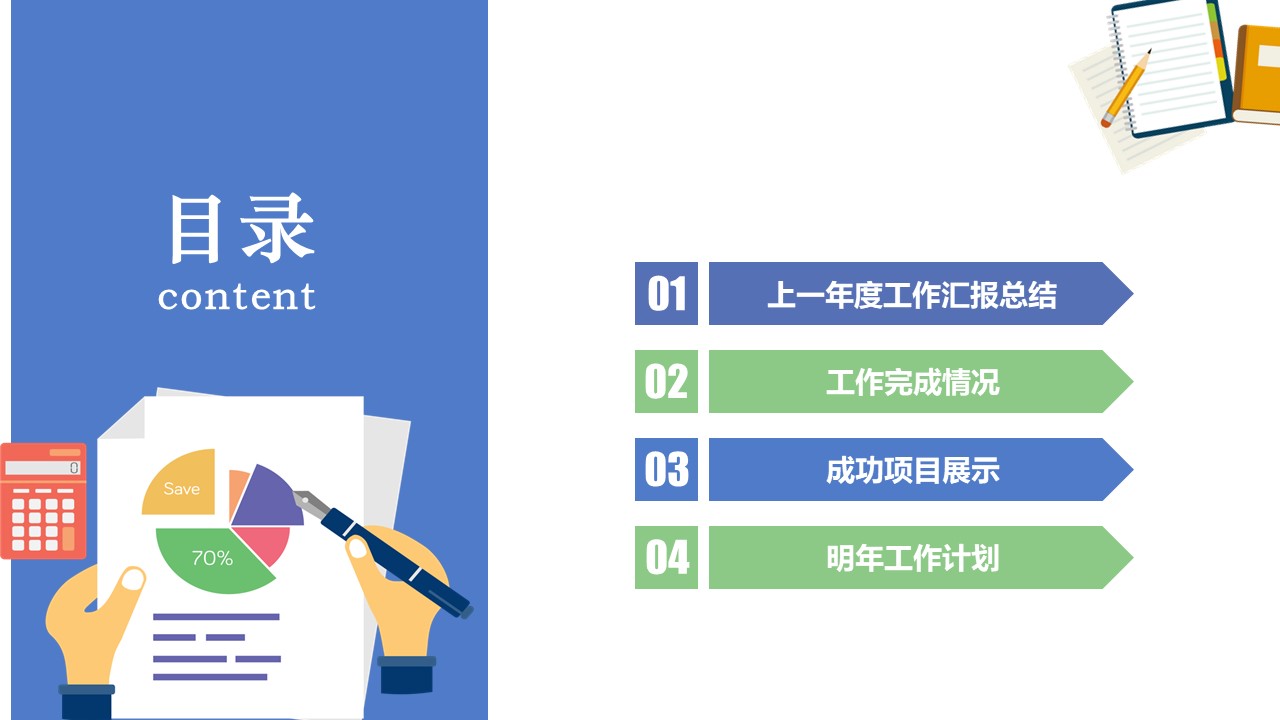 目录
content

0

Save
70%

01 上一年度工作汇报总结
02 工作完成情况
03 成功项目展示
04 明年工作计划